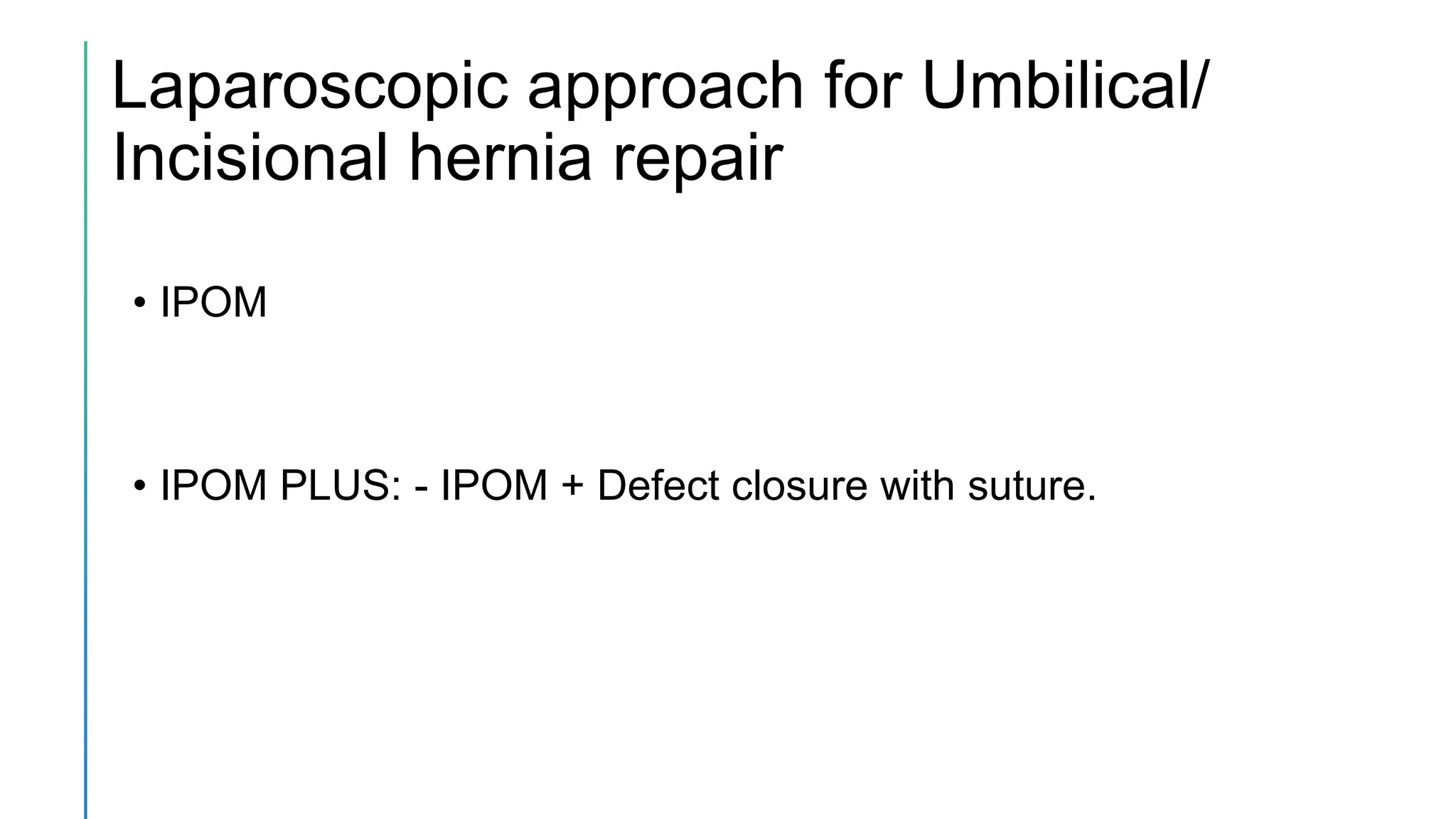 Laparoscopic approach for Umbilical/ Incisional hernia repair

• IPOM

• IPOM PLUS: - IPOM + Defect closure with suture.